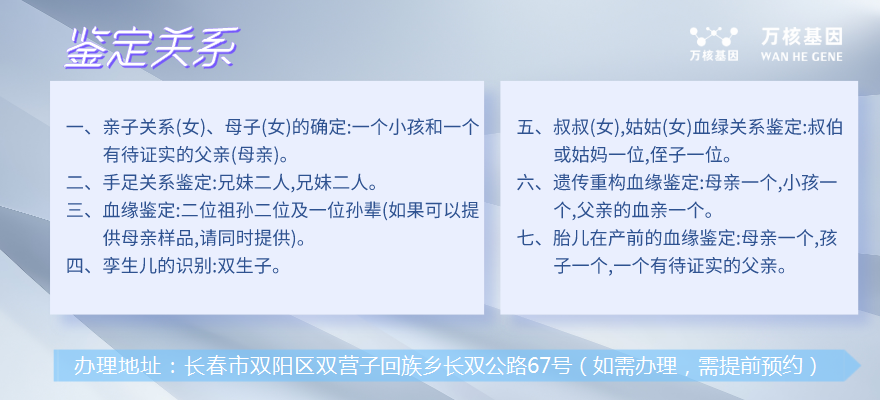 鉴定关系

万核基因 万核基因 WAN HE GENE

一、亲子关系(女)、母子(女)的确定:一个小孩和一个有待证实的父亲(母亲)。

二、手足关系鉴定:兄妹二人,兄妹二人。

三、血缘鉴定:二位祖孙二位及一位孙辈(如果可以提供母亲样品,请同时提供)。

四、孪生儿的识别:双生子。

五、叔叔(女),姑姑(女)血绿关系鉴定:叔伯或姑妈一位,侄子一位。

六、遗传重构血缘鉴定:母亲一个,小孩一个,父亲的血亲一个。

七、胎儿在产前的血缘鉴定:母亲一个,孩子一个,一个有待证实的父亲。

办理地址：长春市双阳区双营子回族乡长双公路67号（如需办理，需提前预约）